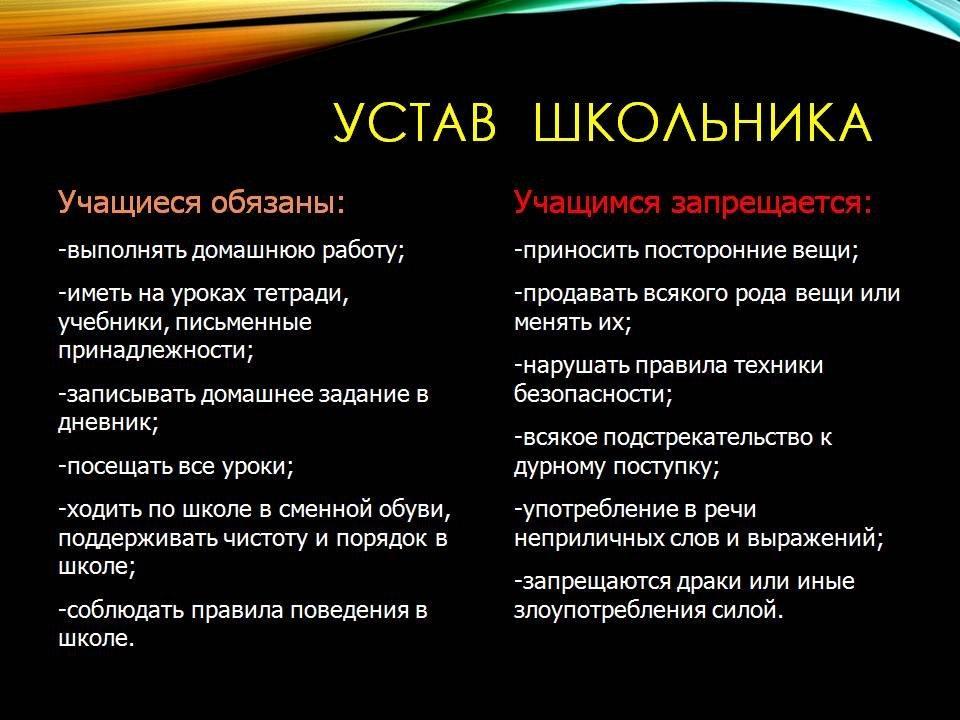 УСТАВ ШКОЛЬНИКА

Учащиеся обязаны:

-выполнять домашнюю работу;

-иметь на уроках тетради, учебники, письменные принадлежности;

-записывать домашнее задание в дневник;

-посещать все уроки;

-ходить по школе в сменной обуви, поддерживать чистоту и порядок в школе;

-соблюдать правила поведения в школе.

Учащимся запрещается:

-приносить посторонние вещи;

-продавать всякого рода вещи или менять их;

-нарушать правила техники безопасности;

-всякое подстрекательство к дурному поступку;

-употребление в речи неприличных слов и выражений;

-запрещаются драки или иные злоупотребления силой.